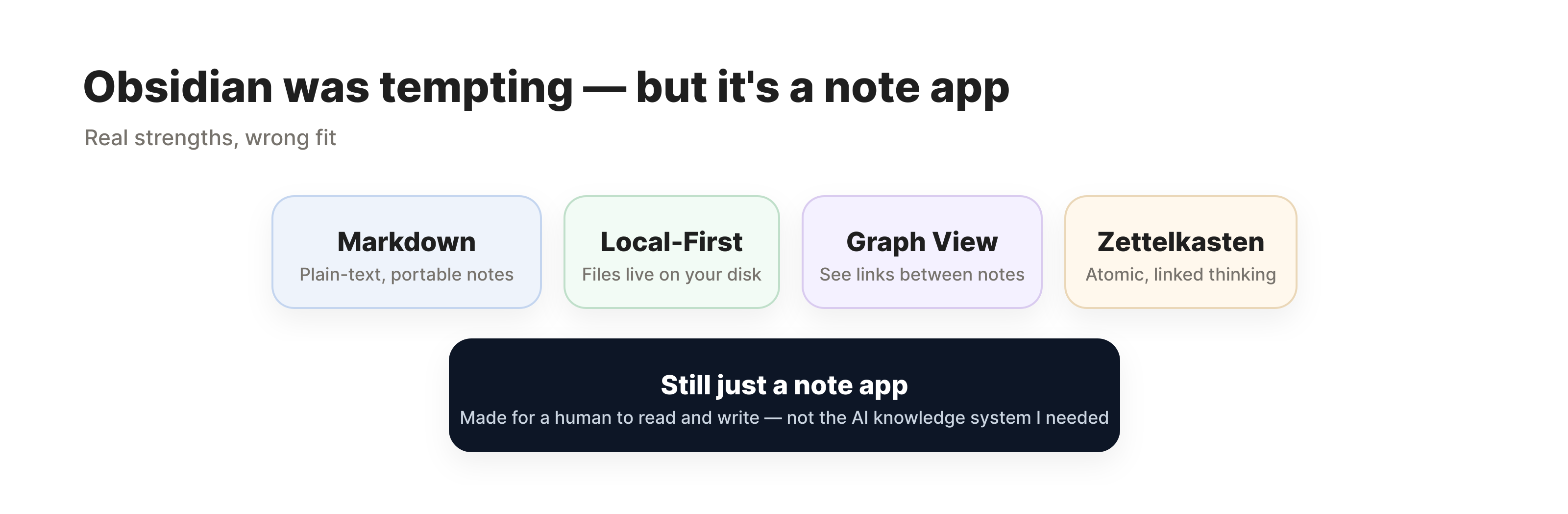 Obsidian was tempting — but it's a note app

Real strengths, wrong fit

Markdown
Plain-text, portable notes

Local-First
Files live on your disk

Graph View
See links between notes

Zettelkasten
Atomic, linked thinking

Still just a note app
Made for a human to read and write — not the AI knowledge system I needed